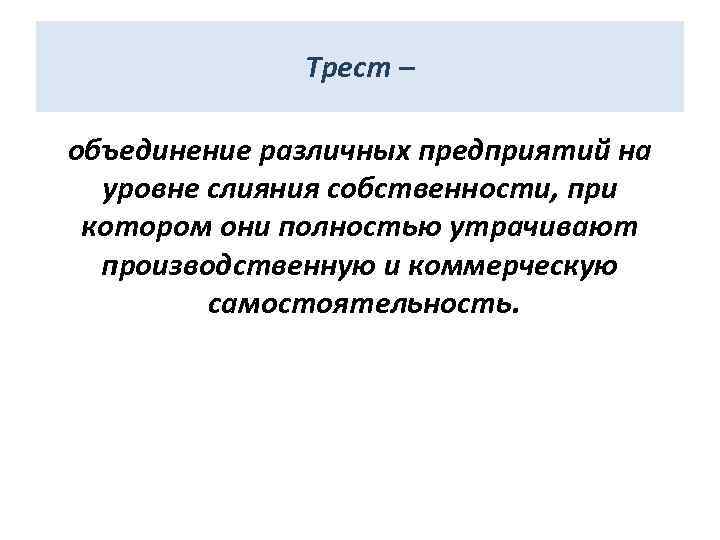 Трест –

объединение различных предприятий на уровне слияния собственности, при котором они полностью утрачивают производственную и коммерческую самостоятельность.